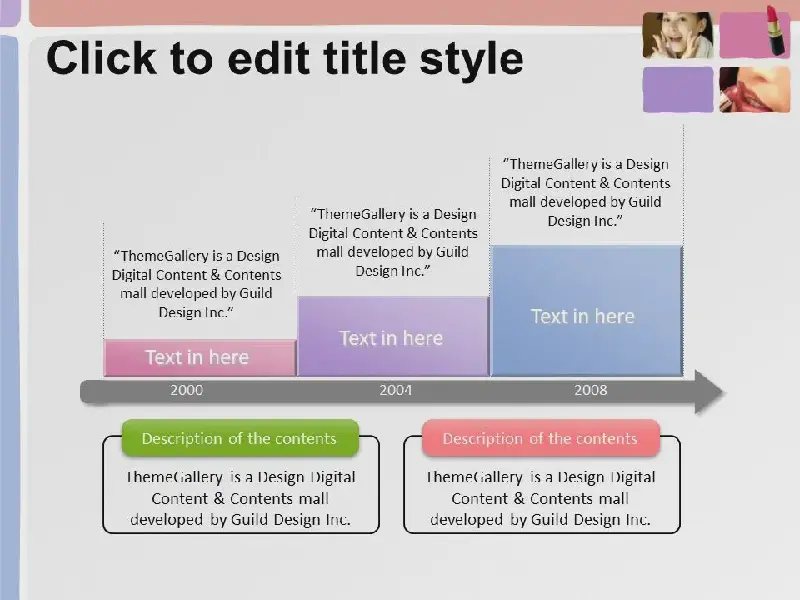 Click to edit title style

"ThemeGallery is a Design Digital Content & Contents mall developed by Guild Design Inc."

Text in here

"ThemeGallery is a Design Digital Content & Contents mall developed by Guild Design Inc."

Text in here

"ThemeGallery is a Design Digital Content & Contents mall developed by Guild Design Inc."

Text in here

2000

2004

2008

Description of the contents

ThemeGallery is a Design Digital Content & Contents mall developed by Guild Design Inc.

Description of the contents

ThemeGallery is a Design Digital Content & Contents mall developed by Guild Design Inc.